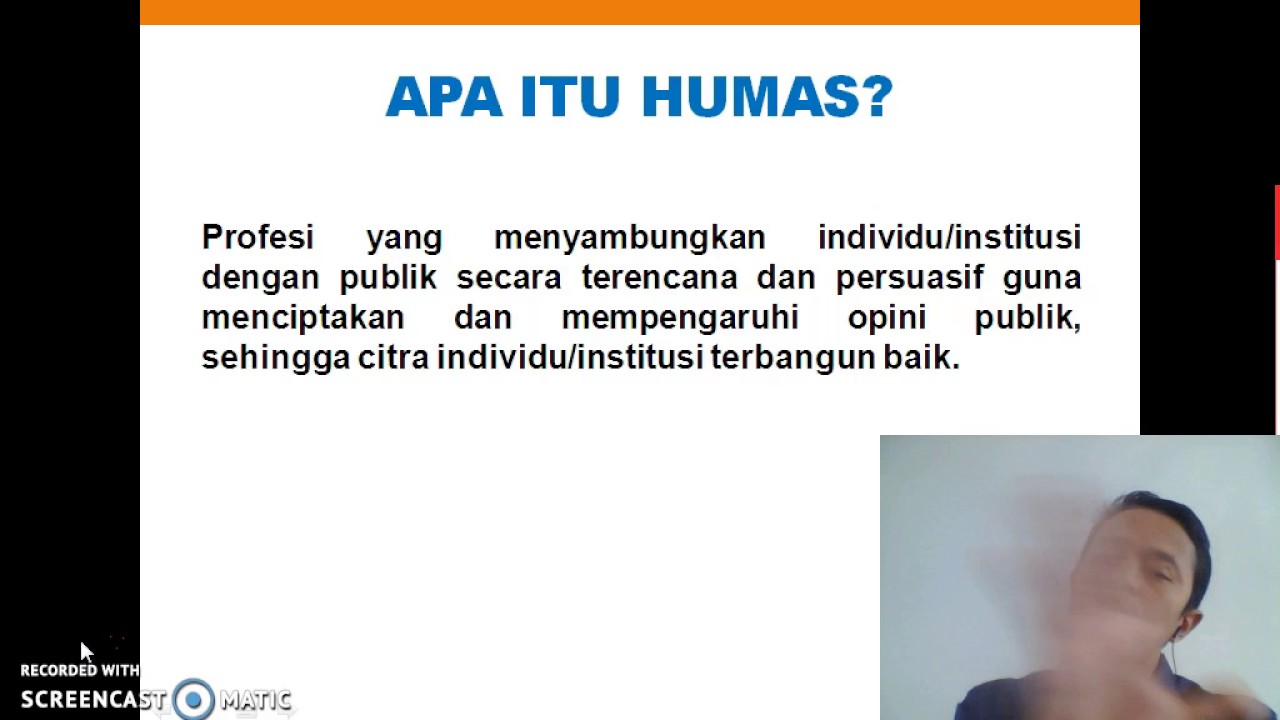 APA ITU HUMAS?

Profesi yang menyambungkan individu/institusi dengan publik secara terencana dan persuasif guna menciptakan dan mempengaruhi opini publik, sehingga citra individu/institusi terbangun baik.

RECORDED WITH
SCREENCAST MATIC